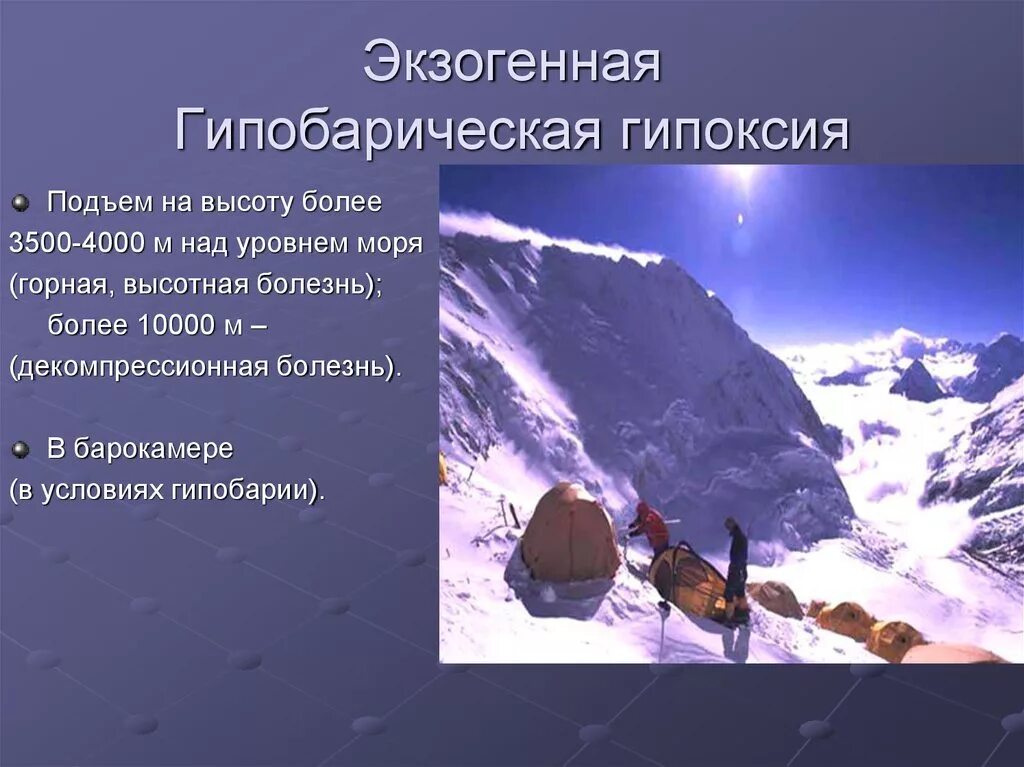 Экзогенная
Гипобарическая гипоксия

Подъем на высоту более 3500-4000 м над уровнем моря (горная, высотная болезнь);
более 10000 м – (декомпрессионная болезнь).

В барокамере (в условиях гипобарии).